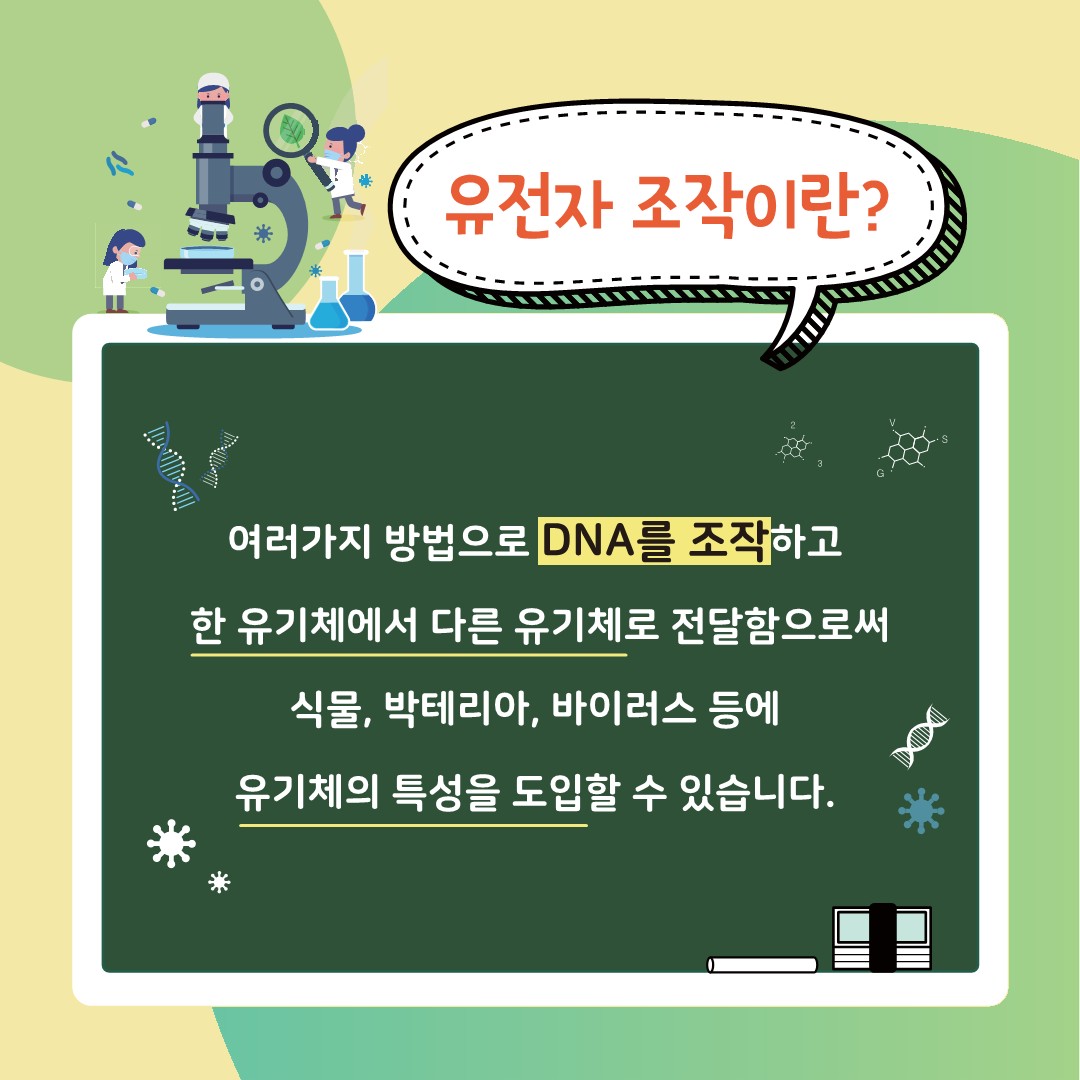 유전자 조작이란?

여러가지 방법으로 DNA를 조작하고
한 유기체에서 다른 유기체로 전달함으로써
식물, 박테리아, 바이러스 등에
유기체의 특성을 도입할 수 있습니다.